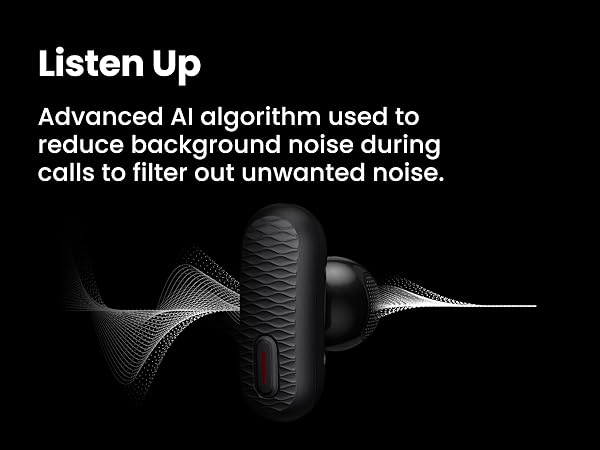 Listen Up

Advanced AI algorithm used to reduce background noise during calls to filter out unwanted noise.